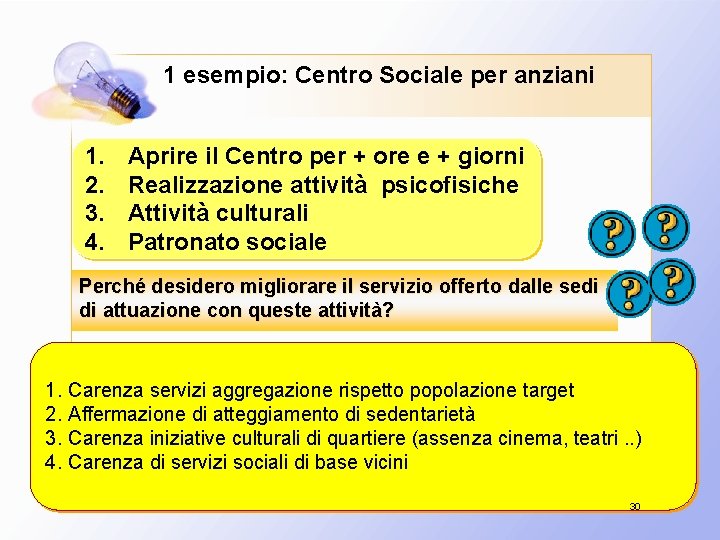 1 esempio: Centro Sociale per anziani

1. Aprire il Centro per + ore e + giorni
2. Realizzazione attività psicofisiche
3. Attività culturali
4. Patronato sociale

?
?
?
?

Perché desidero migliorare il servizio offerto dalle sedi di attuazione con queste attività?

1. Carenza servizi aggregazione rispetto popolazione target
2. Affermazione di atteggiamento di sedentarietà
3. Carenza iniziative culturali di quartiere (assenza cinema, teatri ..)
4. Carenza di servizi sociali di base vicini

30